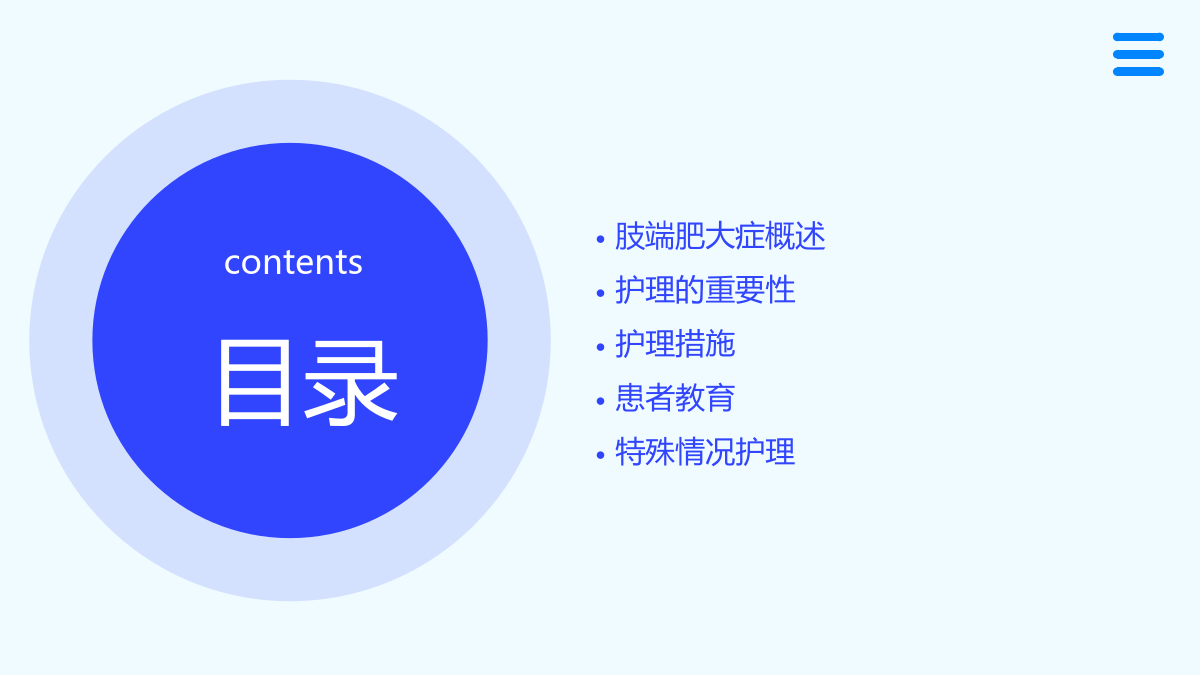 contents

目录

• 肢端肥大症概述
• 护理的重要性
• 护理措施
• 患者教育
• 特殊情况护理